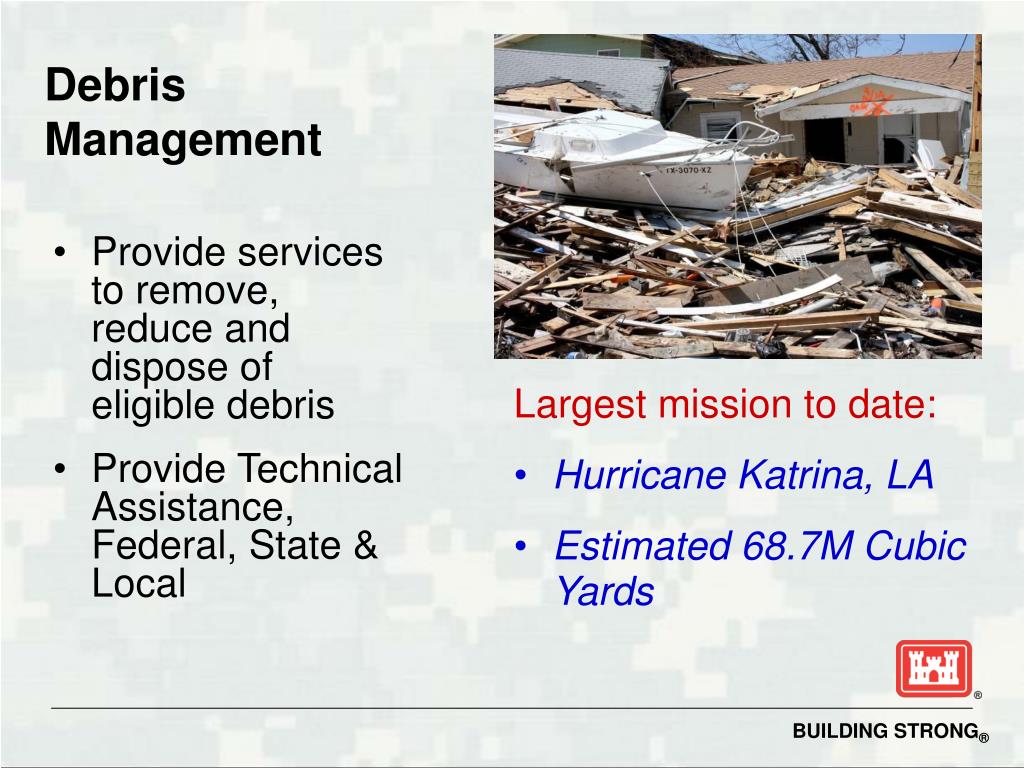 Debris Management

• Provide services to remove, reduce and dispose of eligible debris

• Provide Technical Assistance, Federal, State & Local

TX-3070-XZ

Largest mission to date:

• Hurricane Katrina, LA

• Estimated 68.7M Cubic Yards

®

BUILDING STRONG®